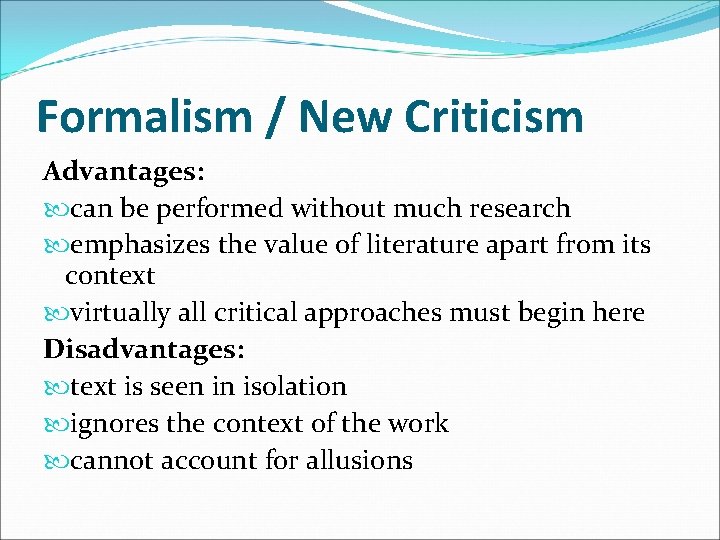 Formalism / New Criticism

Advantages:

can be performed without much research

emphasizes the value of literature apart from its context

virtually all critical approaches must begin here

Disadvantages:

text is seen in isolation

ignores the context of the work

cannot account for allusions